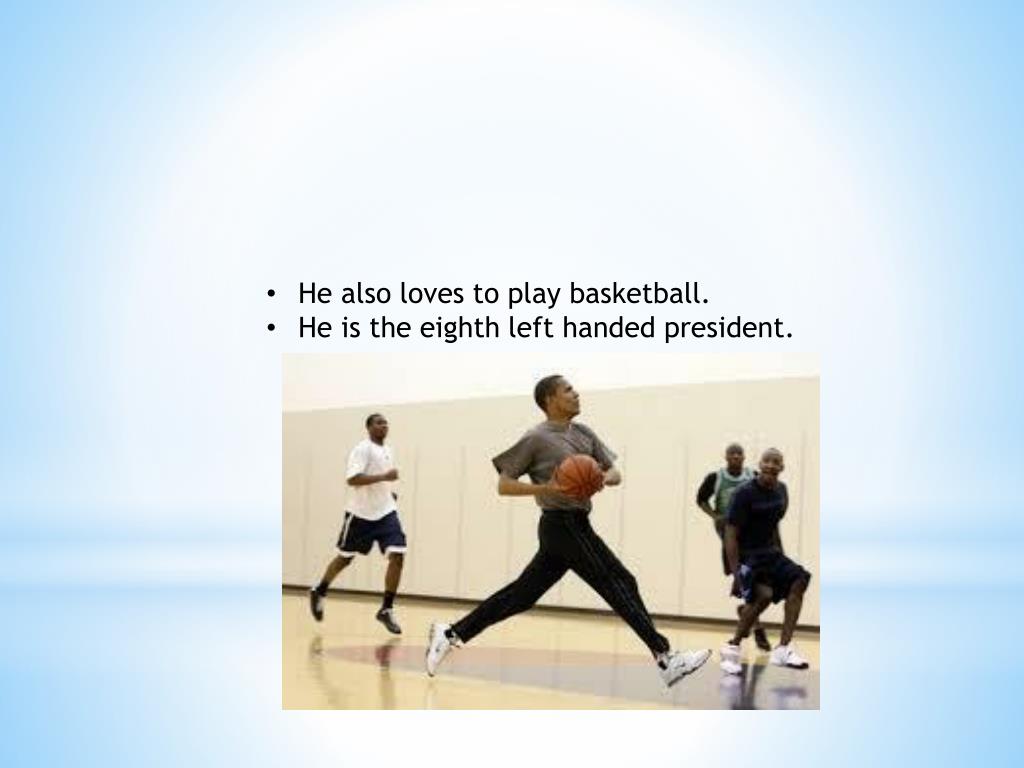 • He also loves to play basketball.
• He is the eighth left handed president.